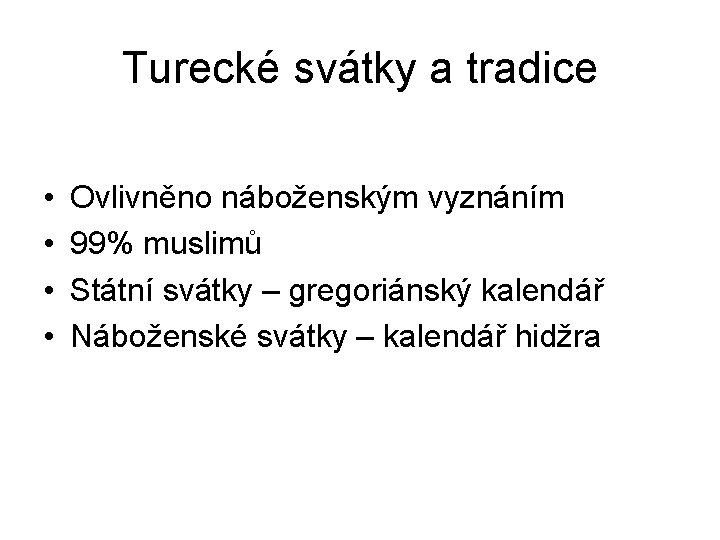 Turecké svátky a tradice

• Ovlivněno náboženským vyznáním
• 99% muslimů
• Státní svátky – gregoriánský kalendář
• Náboženské svátky – kalendář hidžra